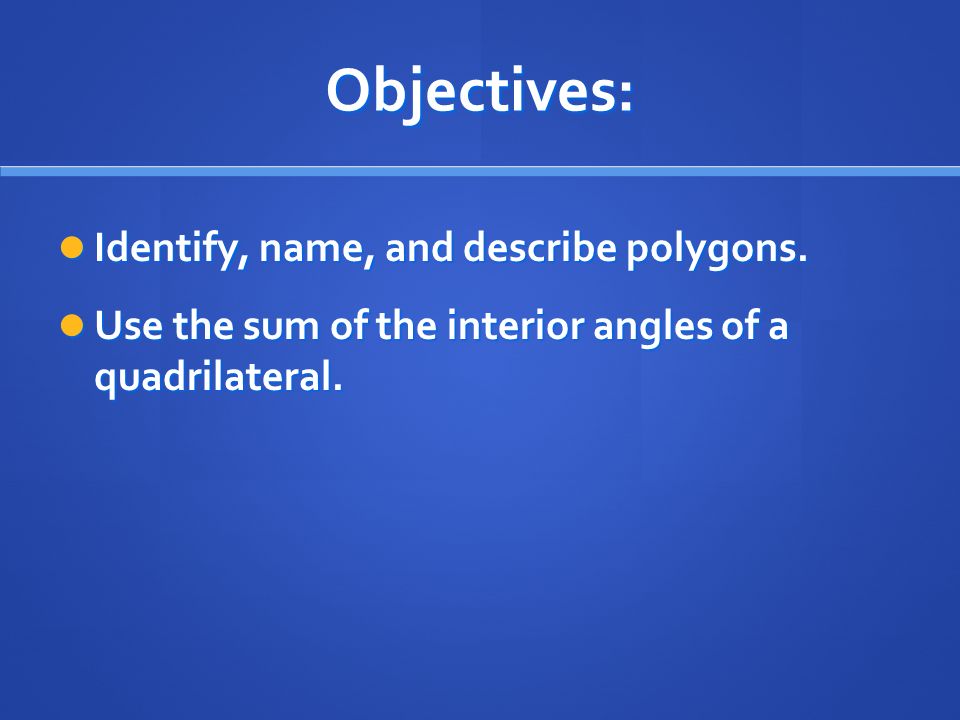 Objectives:

Identify, name, and describe polygons.

Use the sum of the interior angles of a quadrilateral.